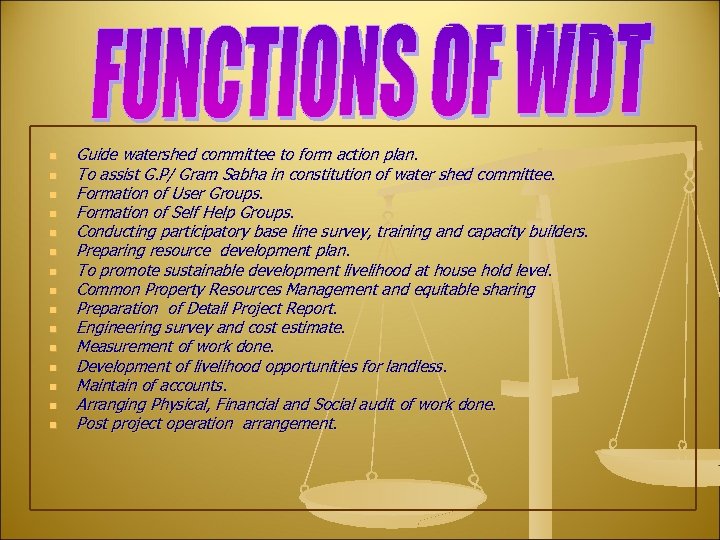 FUNCTIONS OF WDT

- Guide watershed committee to form action plan.
- To assist G.P/ Gram Sabha in constitution of water shed committee.
- Formation of User Groups.
- Formation of Self Help Groups.
- Conducting participatory base line survey, training and capacity builders.
- Preparing resource development plan.
- To promote sustainable development livelihood at house hold level.
- Common Property Resources Management and equitable sharing
- Preparation of Detail Project Report.
- Engineering survey and cost estimate.
- Measurement of work done.
- Development of livelihood opportunities for landless.
- Maintain of accounts.
- Arranging Physical, Financial and Social audit of work done.
- Post project operation arrangement.